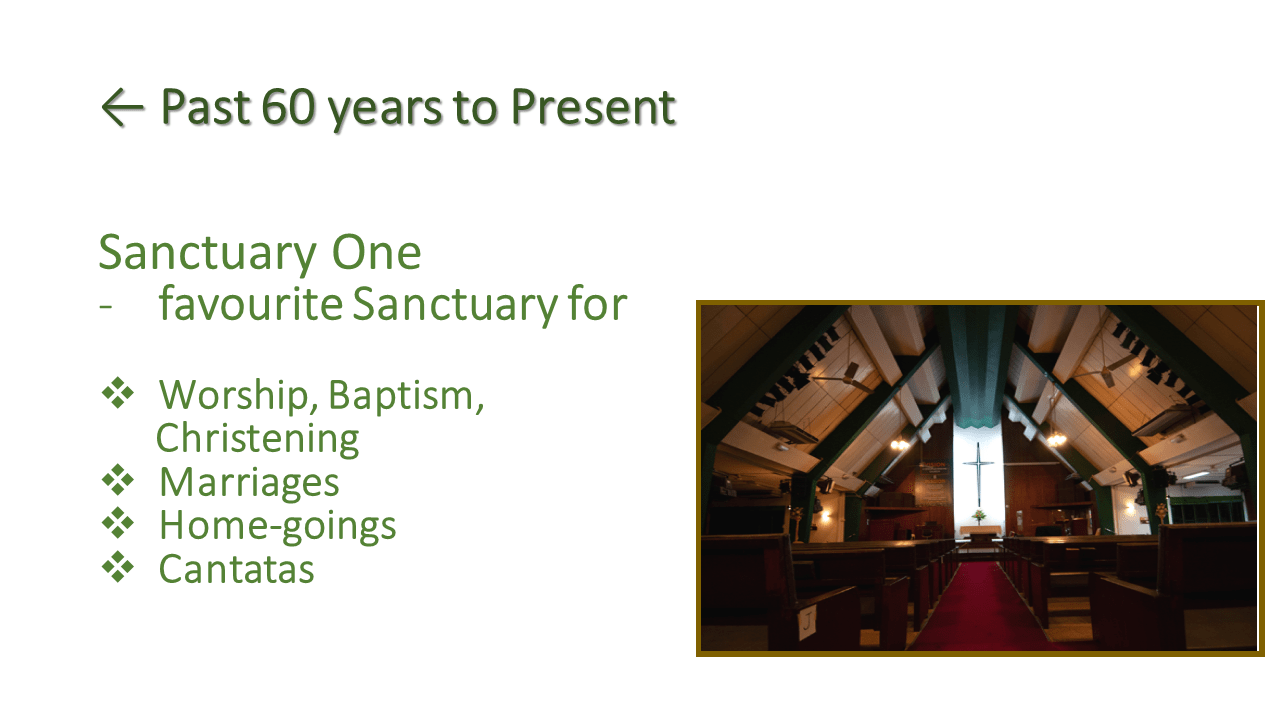 ← Past 60 years to Present

Sanctuary One
- favourite Sanctuary for

❖ Worship, Baptism, Christening
❖ Marriages
❖ Home-goings
❖ Cantatas